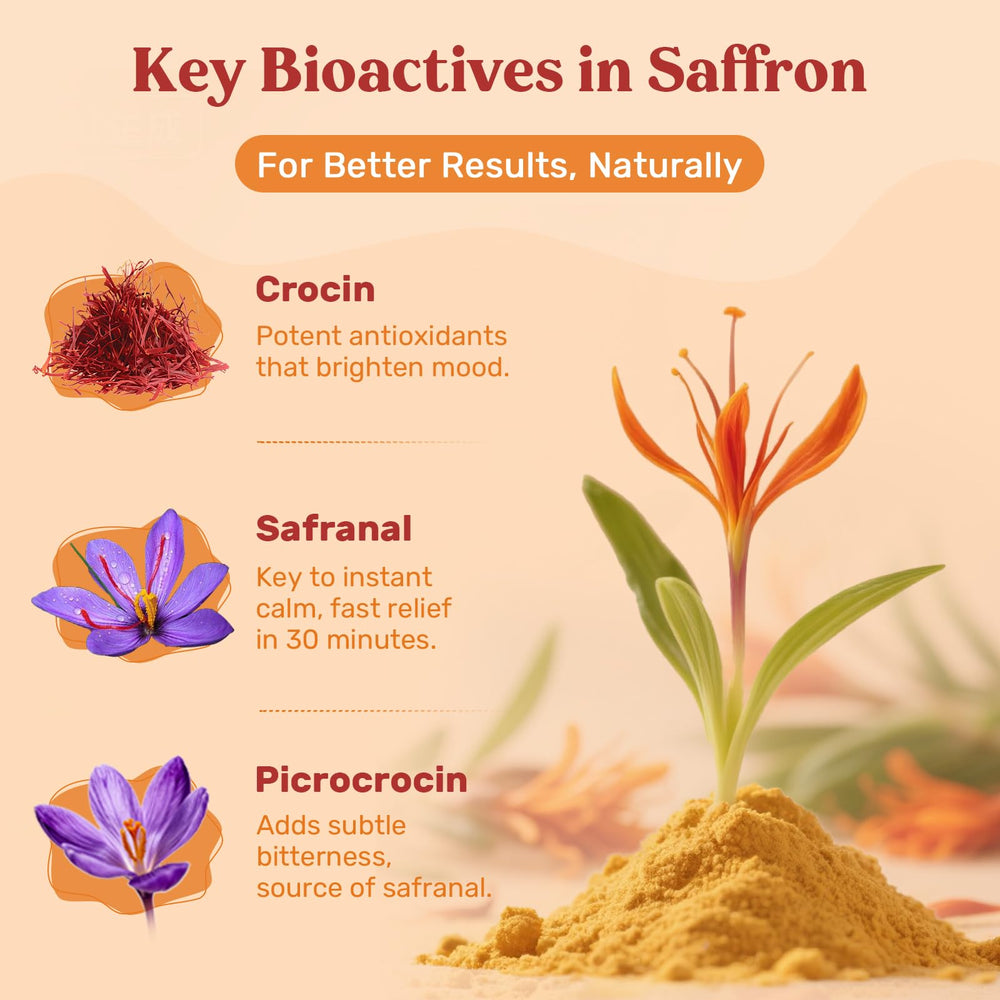 Key Bioactives in Saffron

For Better Results, Naturally

Crocin
Potent antioxidants that brighten mood.

Safranal
Key to instant calm, fast relief in 30 minutes.

Picrocrocin
Adds subtle bitterness, source of safranal.